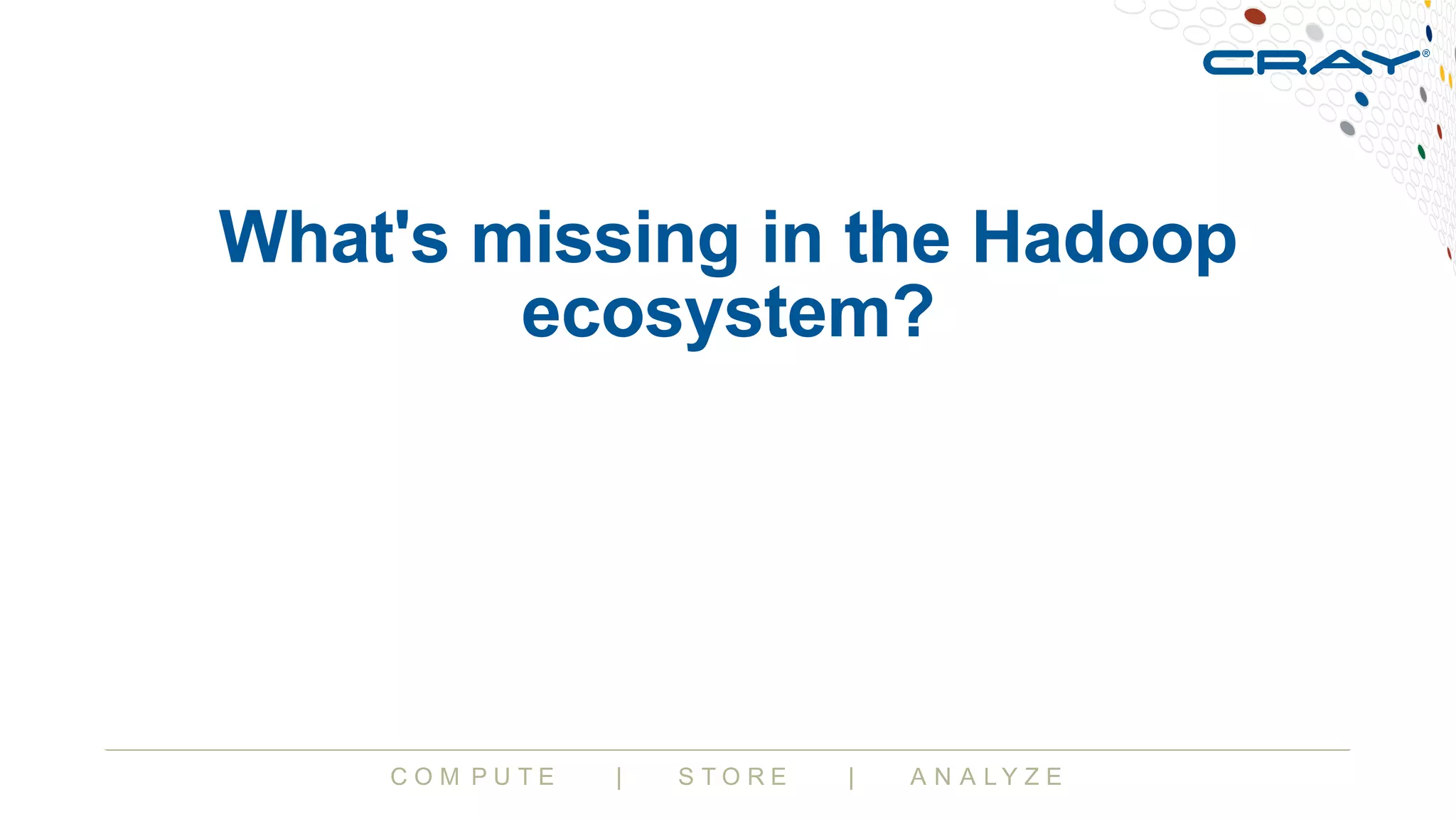 CRAY®

What's missing in the Hadoop ecosystem?

COMPUTE | STORE | ANALYZE